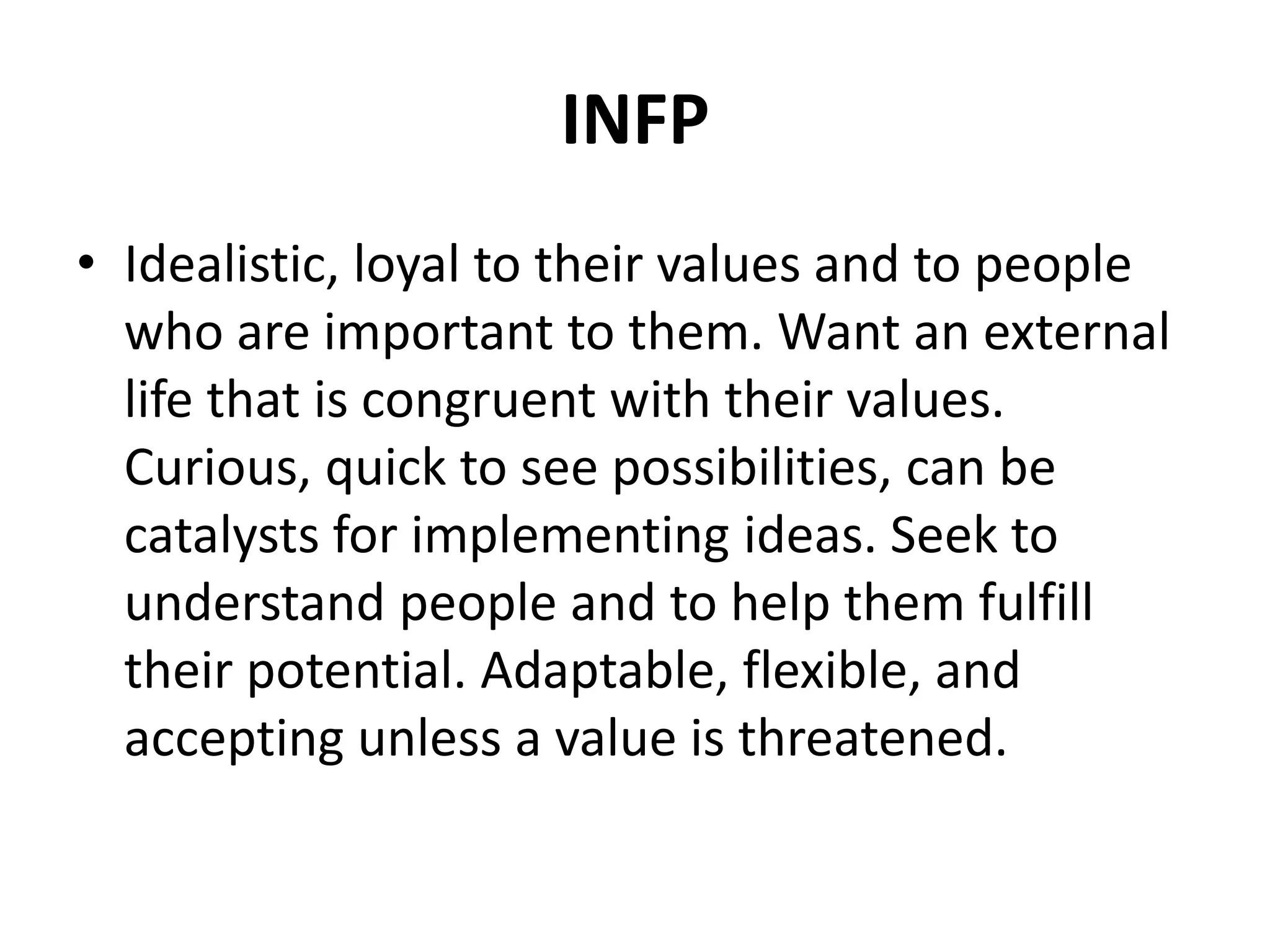 INFP

• Idealistic, loyal to their values and to people who are important to them. Want an external life that is congruent with their values. Curious, quick to see possibilities, can be catalysts for implementing ideas. Seek to understand people and to help them fulfill their potential. Adaptable, flexible, and accepting unless a value is threatened.